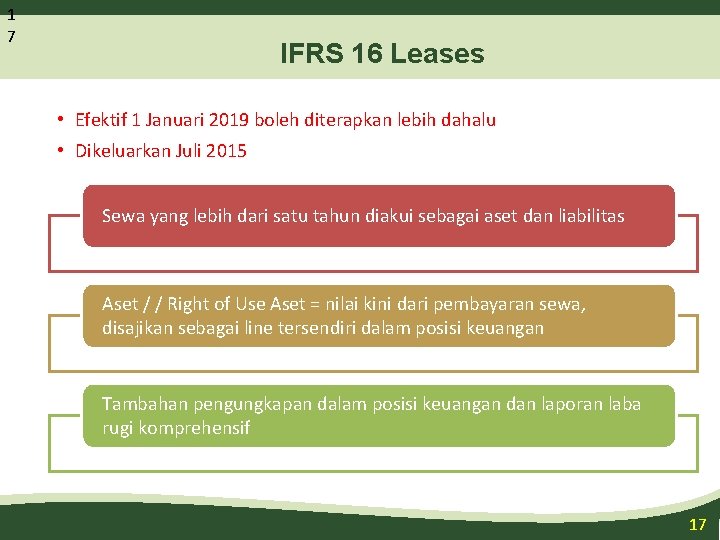 1
7

IFRS 16 Leases

• Efektif 1 Januari 2019 boleh diterapkan lebih dahalu
• Dikeluarkan Juli 2015

Sewa yang lebih dari satu tahun diakui sebagai aset dan liabilitas

Aset / / Right of Use Aset = nilai kini dari pembayaran sewa, disajikan sebagai line tersendiri dalam posisi keuangan

Tambahan pengungkapan dalam posisi keuangan dan laporan laba rugi komprehensif

17